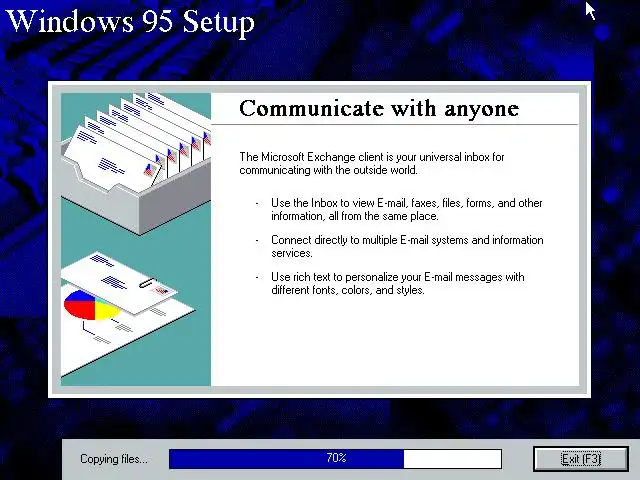 Windows 95 Setup

Communicate with anyone

The Microsoft Exchange client is your universal inbox for communicating with the outside world.

- Use the Inbox to view E-mail, faxes, files, forms, and other information, all from the same place.

- Connect directly to multiple E-mail systems and information services.

- Use rich text to personalize your E-mail messages with different fonts, colors, and styles.

Copying files...

70%

Exit (F3)